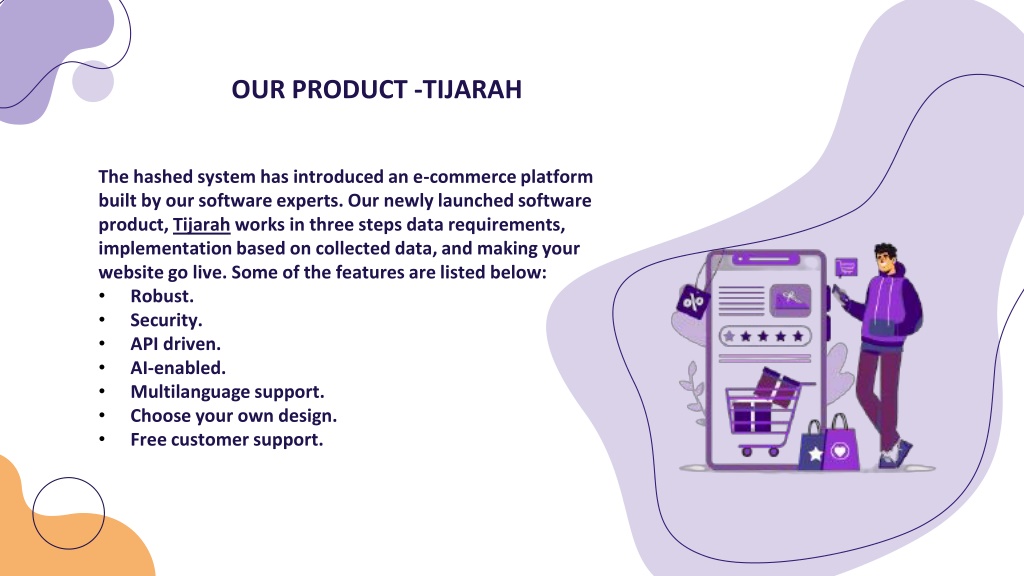 OUR PRODUCT -TIJARAH

The hashed system has introduced an e-commerce platform built by our software experts. Our newly launched software product, Tijarah works in three steps data requirements, implementation based on collected data, and making your website go live. Some of the features are listed below:
• Robust.
• Security.
• API driven.
• AI-enabled.
• Multilanguage support.
• Choose your own design.
• Free customer support.